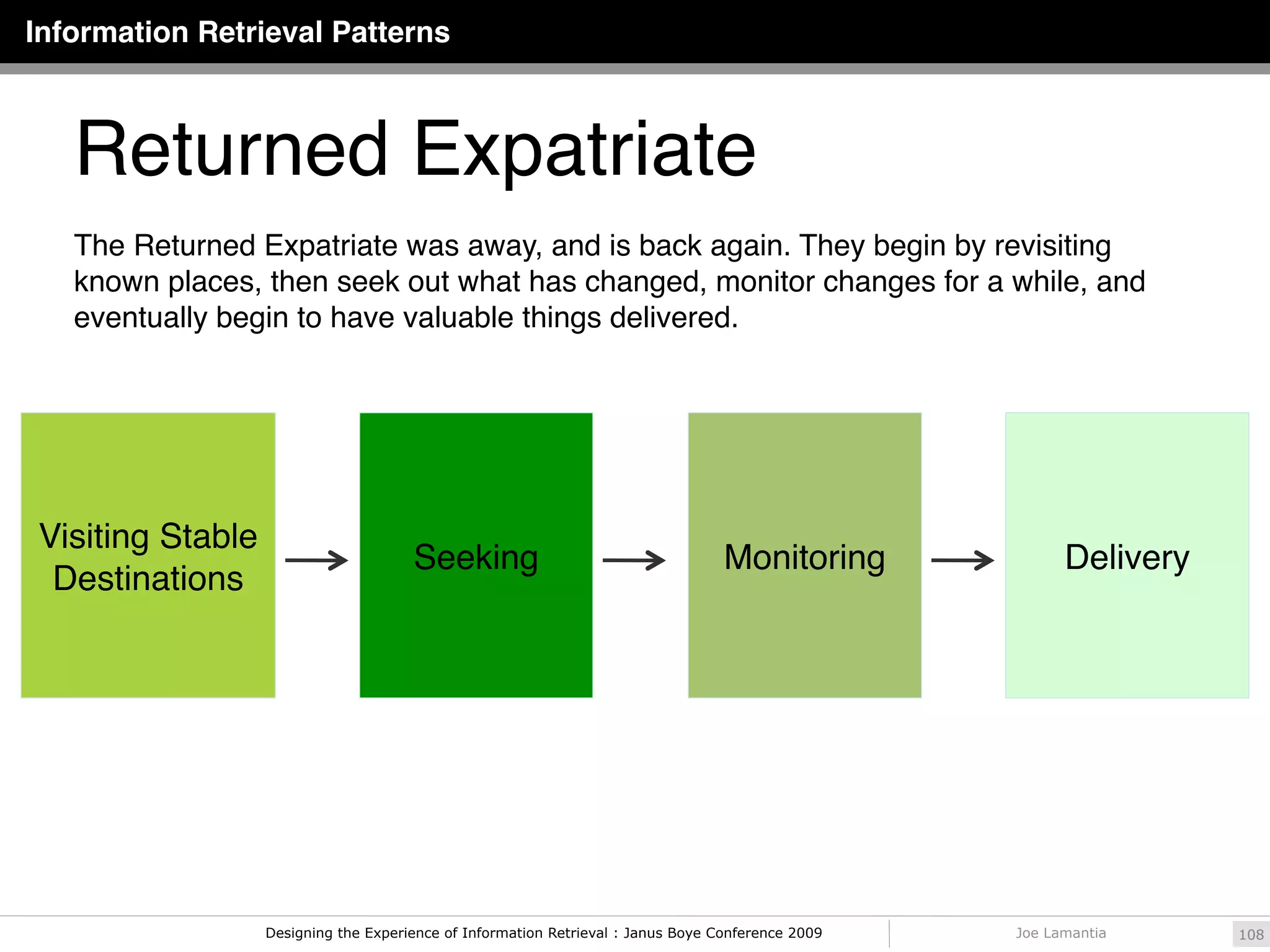 Information Retrieval Patterns

Returned Expatriate

The Returned Expatriate was away, and is back again. They begin by revisiting known places, then seek out what has changed, monitor changes for a while, and eventually begin to have valuable things delivered.

Visiting Stable Destinations → Seeking → Monitoring → Delivery

Designing the Experience of Information Retrieval : Janus Boye Conference 2009

Joe Lamantia

108